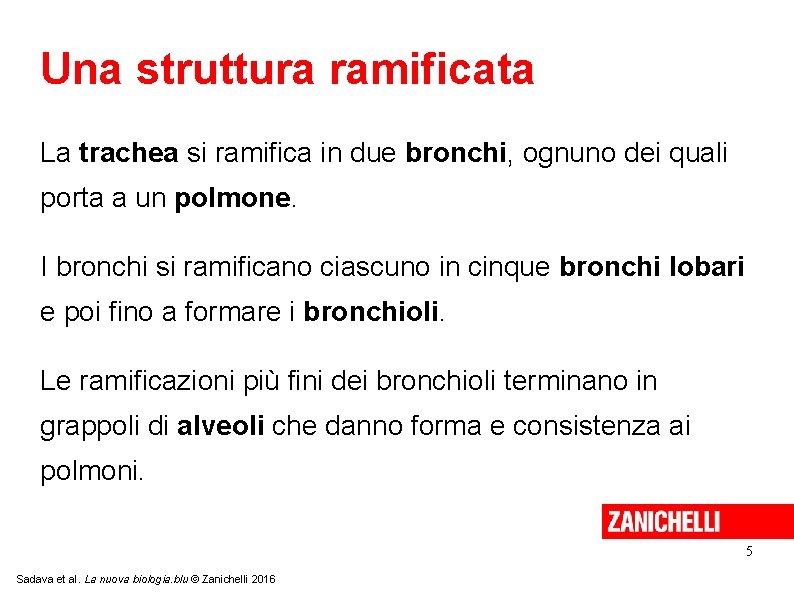 Una struttura ramificata

La trachea si ramifica in due bronchi, ognuno dei quali porta a un polmone.

I bronchi si ramificano ciascuno in cinque bronchi lobari e poi fino a formare i bronchioli.

Le ramificazioni più fini dei bronchioli terminano in grappoli di alveoli che danno forma e consistenza ai polmoni.

ZANICHELLI

5

Sadava et al. La nuova biologia.blu © Zanichelli 2016